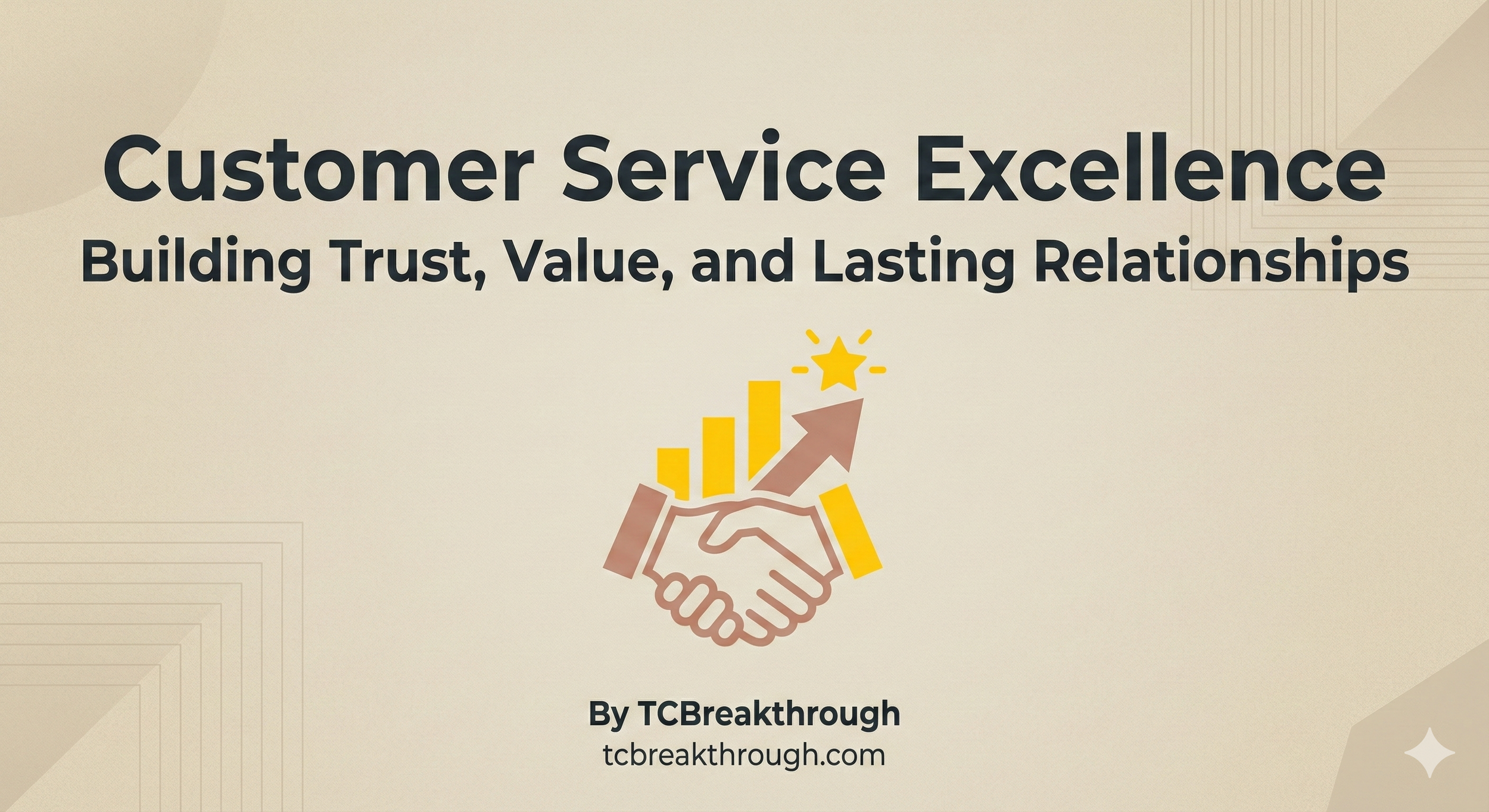 Customer Service Excellence
Building Trust, Value, and Lasting Relationships

By TCBreakthrough
tcbreakthrough.com